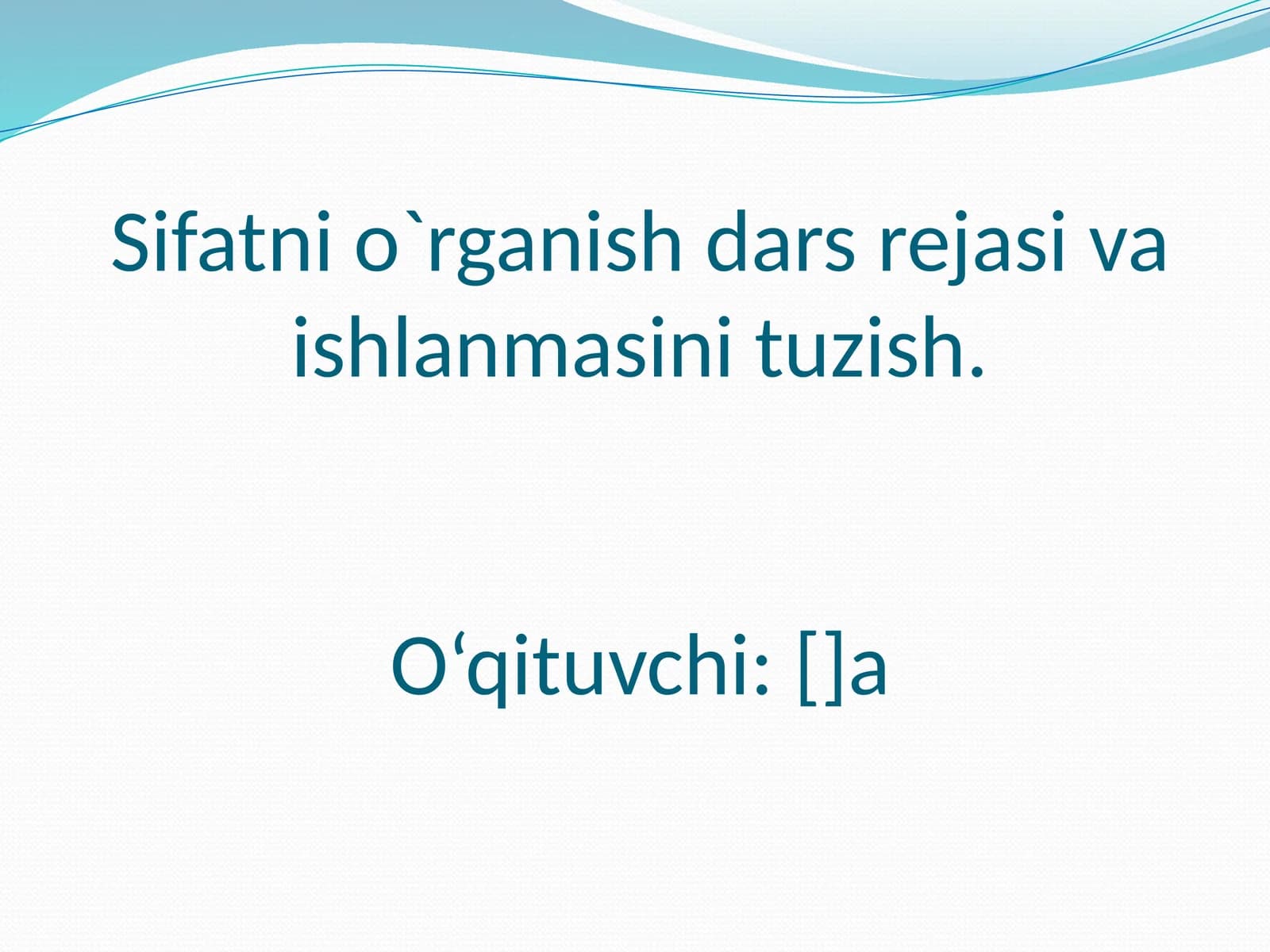 Sifatni o`rganish dars rejasi va ishlanmasini tuzish.

O‘qituvchi: []a